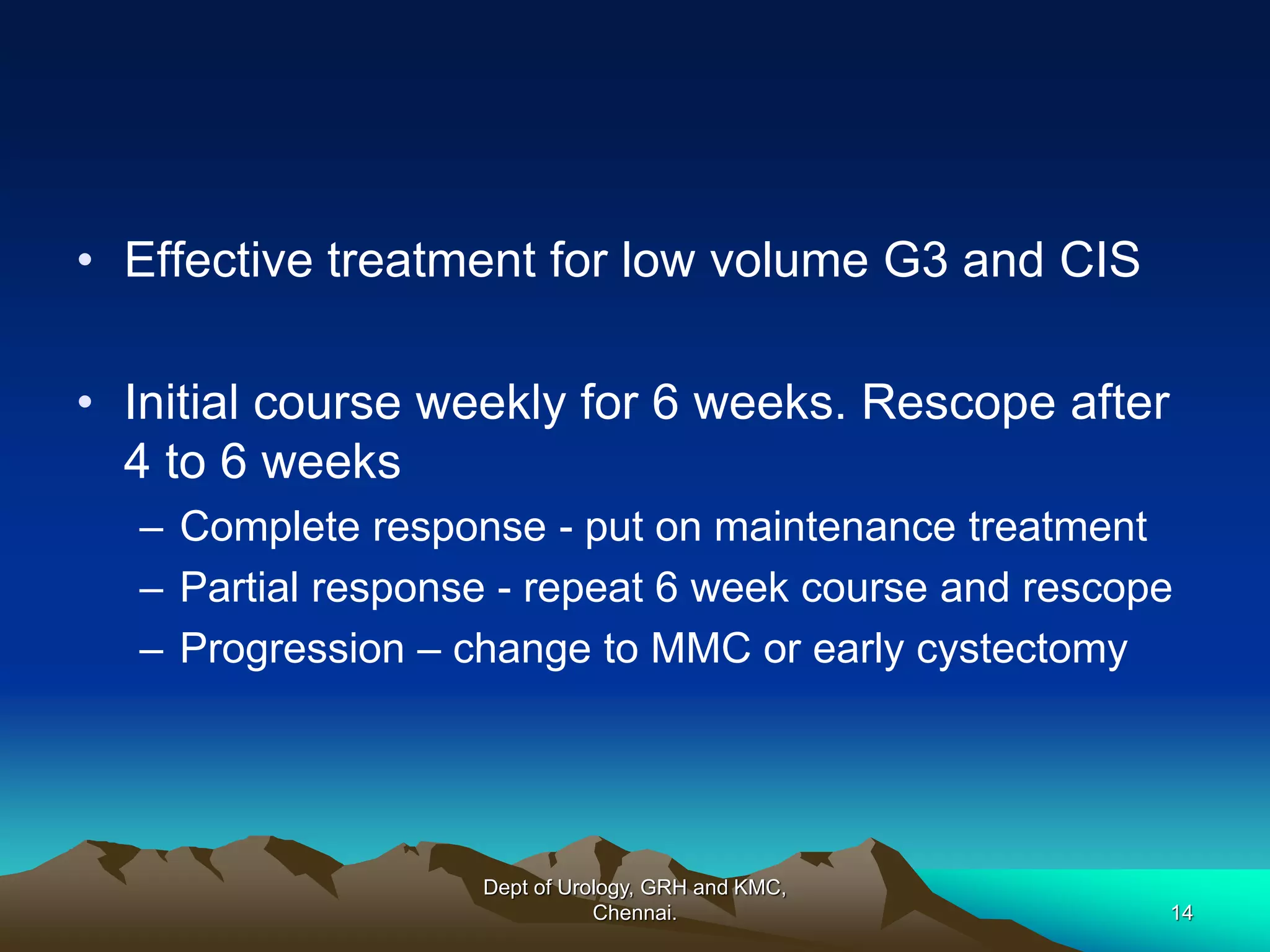 • Effective treatment for low volume G3 and CIS

• Initial course weekly for 6 weeks. Rescope after 4 to 6 weeks
– Complete response - put on maintenance treatment
– Partial response - repeat 6 week course and rescope
– Progression – change to MMC or early cystectomy

Dept of Urology, GRH and KMC, Chennai.

14